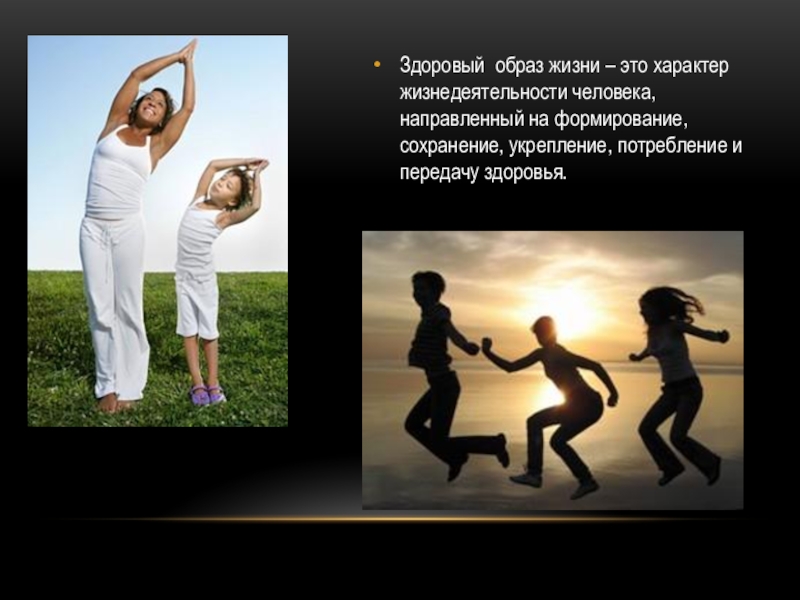 • Здоровый образ жизни – это характер жизнедеятельности человека, направленный на формирование, сохранение, укрепление, потребление и передачу здоровья.